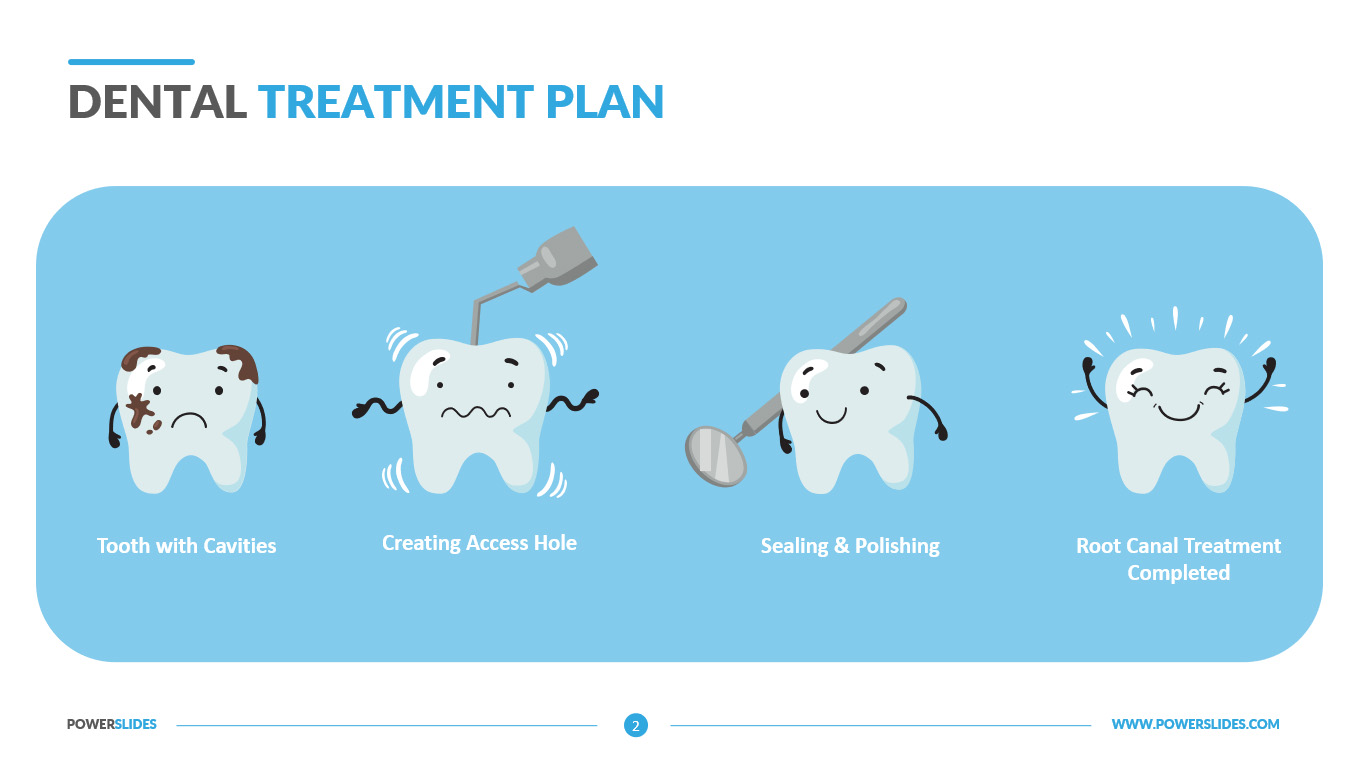 DENTAL TREATMENT PLAN

Tooth with Cavities

Creating Access Hole

Sealing & Polishing

Root Canal Treatment Completed

POWERSLIDES

2

WWW.POWERSLIDES.COM